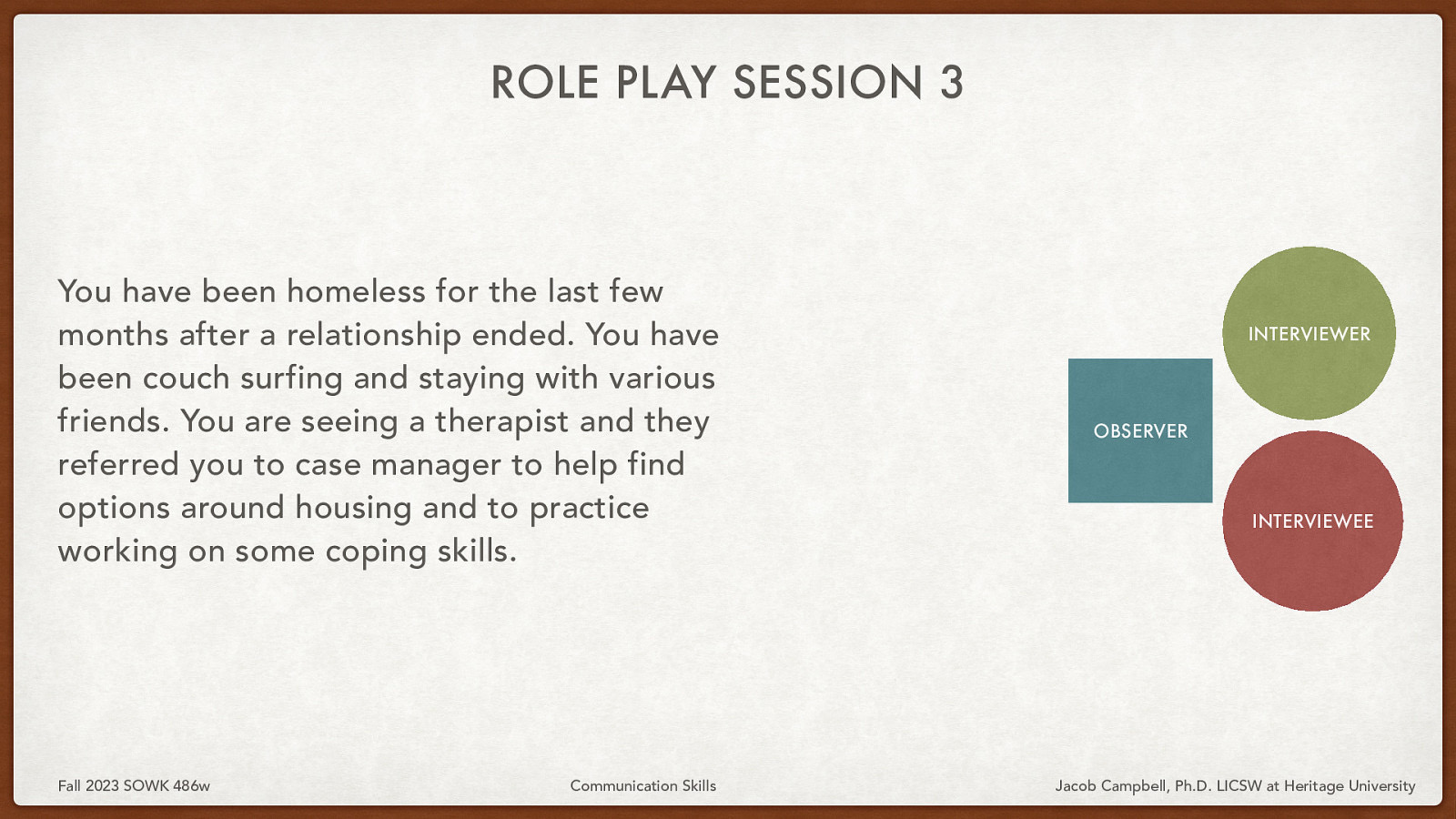 ROLE PLAY SESSION 3

You have been homeless for the last few months after a relationship ended. You have been couch surfing and staying with various friends. You are seeing a therapist and they referred you to case manager to help find options around housing and to practice working on some coping skills.

INTERVIEWER

OBSERVER

INTERVIEWEE

Fall 2023 SOWK 486w

Communication Skills

Jacob Campbell, Ph.D. LICSW at Heritage University